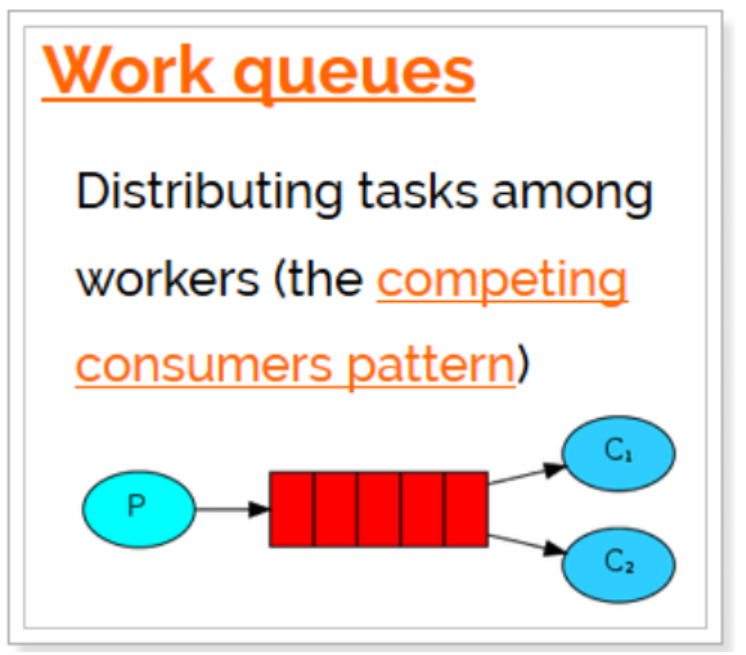 Work queues

Distributing tasks among workers (the competing consumers pattern)

P

$C_1$

$C_2$